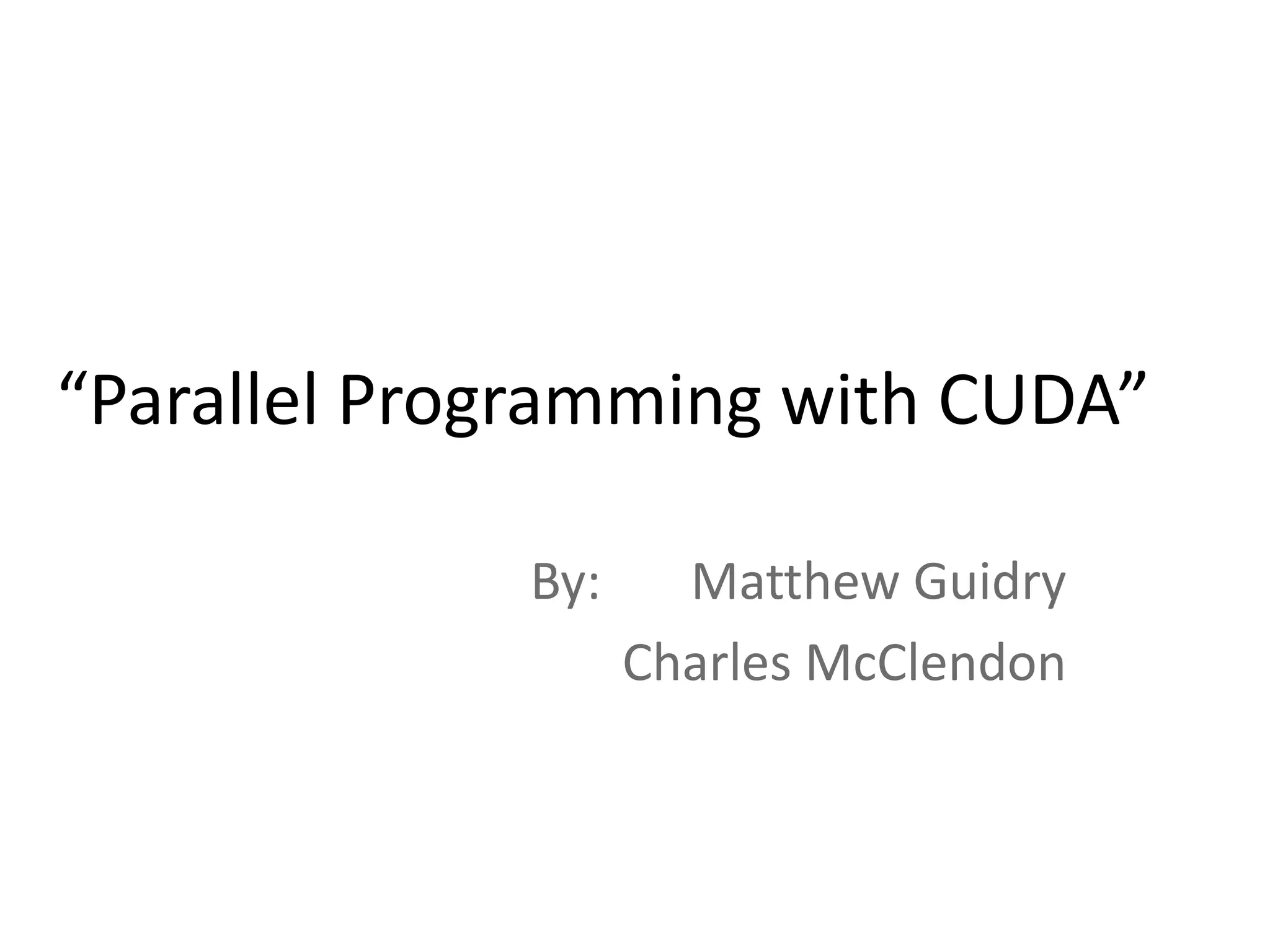 “Parallel Programming with CUDA”

By: Matthew Guidry
Charles McClendon